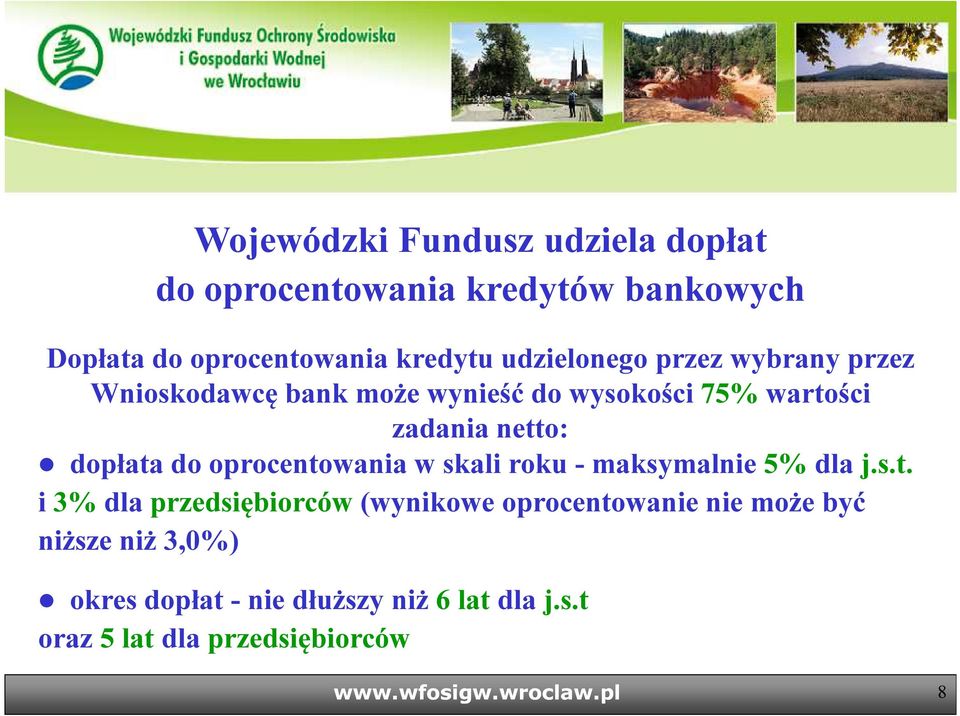 Wojewódzki Fundusz Ochrony Środowiska i Gospodarki Wodnej we Wrocławiu

Wojewódzki Fundusz udziela dopłat do oprocentowania kredytów bankowych

Dopłata do oprocentowania kredytu udzielonego przez wybrany przez Wnioskodawcę bank może wynieść do wysokości 75% wartości zadania netto:

● dopłata do oprocentowania w skali roku - maksymalnie 5% dla j.s.t. i 3% dla przedsiębiorców (wynikowe oprocentowanie nie może być niższe niż 3,0%)

● okres dopłat - nie dłuższy niż 6 lat dla j.s.t oraz 5 lat dla przedsiębiorców

www.wfosigw.wroclaw.pl

8